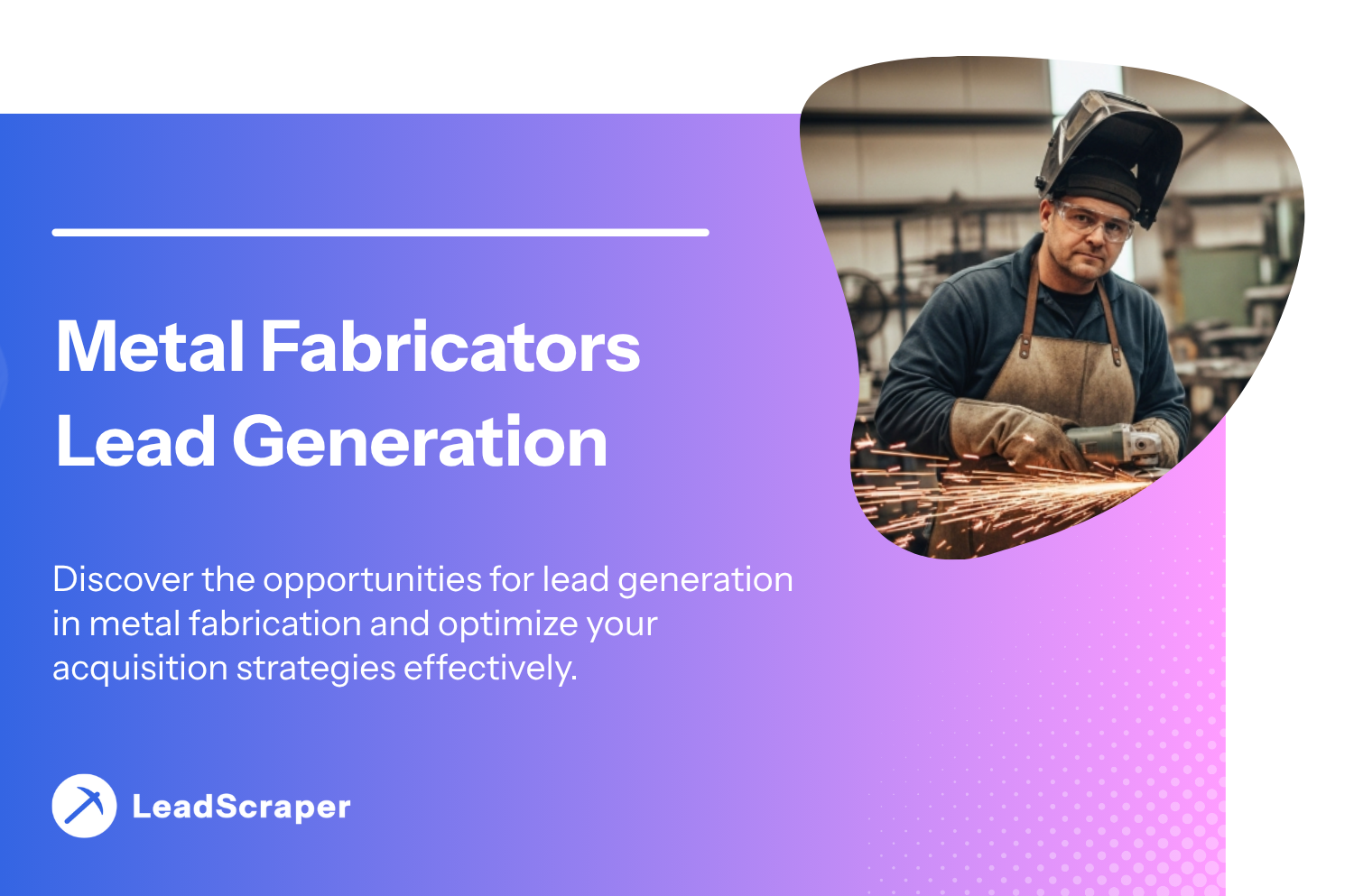 Metal Fabricators
Lead Generation

Discover the opportunities for lead generation in metal fabrication and optimize your acquisition strategies effectively.

LeadScraper